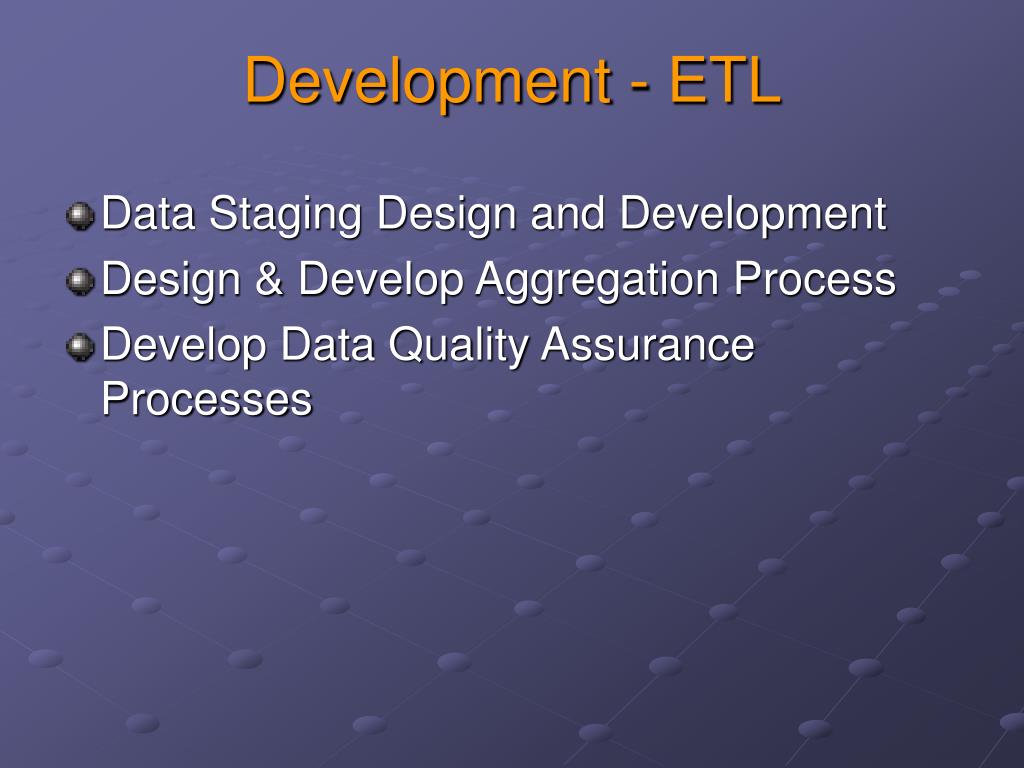 Development - ETL

Data Staging Design and Development
Design & Develop Aggregation Process
Develop Data Quality Assurance Processes